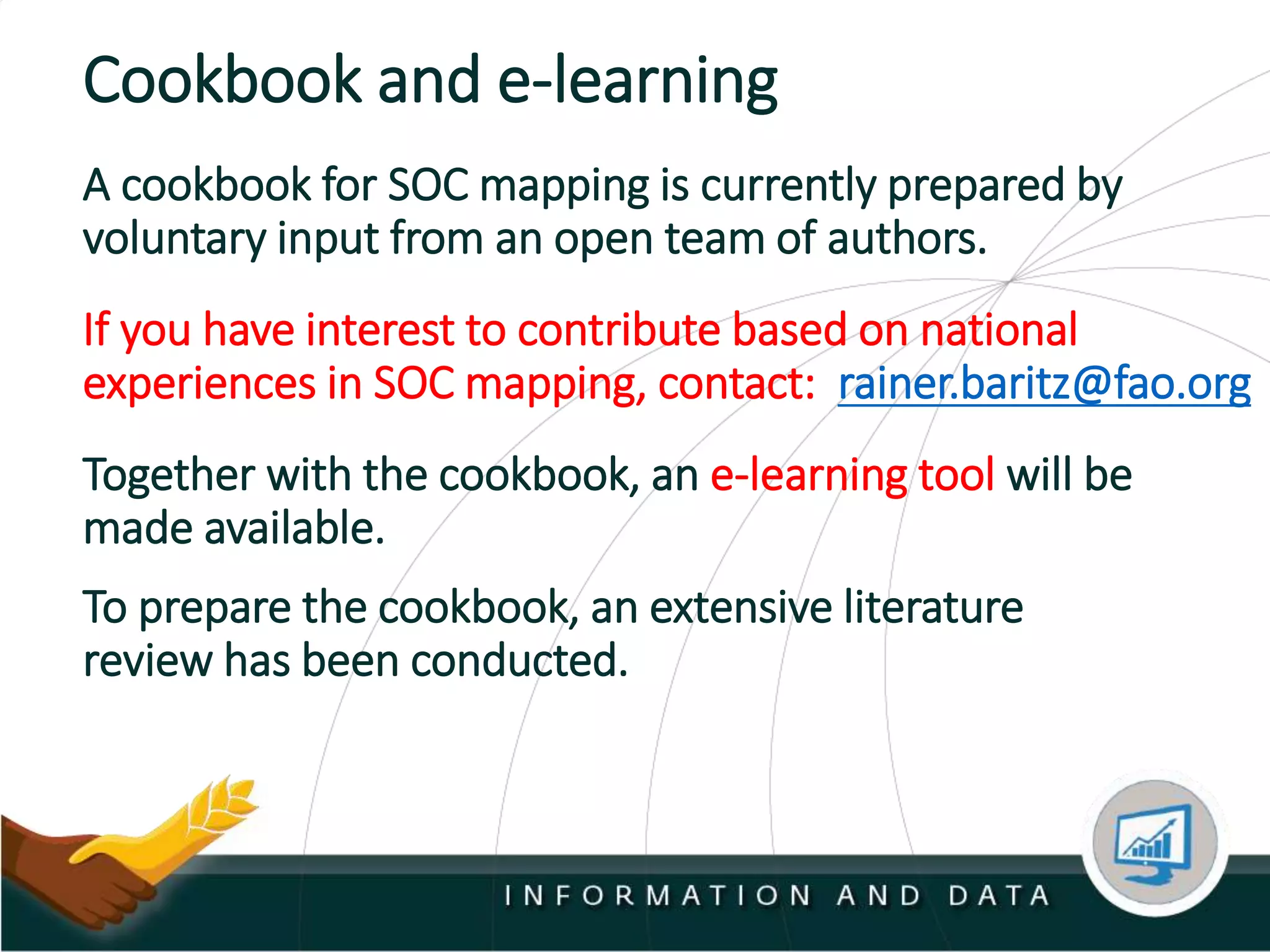 Cookbook and e-learning

A cookbook for SOC mapping is currently prepared by voluntary input from an open team of authors.

If you have interest to contribute based on national experiences in SOC mapping, contact: rainer.baritz@fao.org

Together with the cookbook, an e-learning tool will be made available.

To prepare the cookbook, an extensive literature review has been conducted.

INFORMATION AND DATA